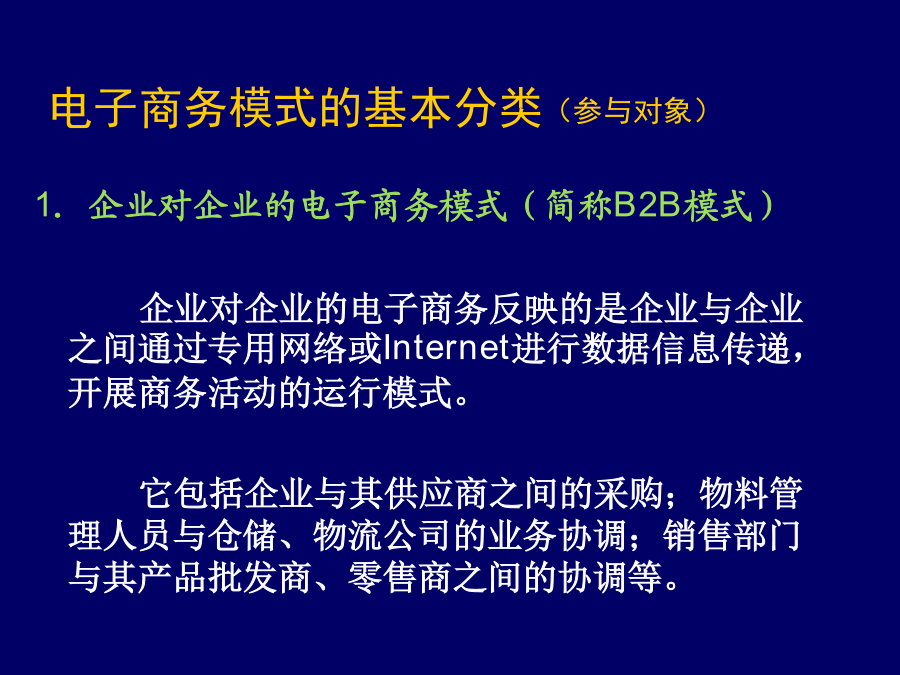 电子商务模式的基本分类（参与对象）

1. 企业对企业的电子商务模式（简称B2B模式）

企业对企业的电子商务反映的是企业与企业之间通过专用网络或Internet进行数据信息传递，开展商务活动的运行模式。

它包括企业与其供应商之间的采购；物料管理人员与仓储、物流公司的业务协调；销售部门与其产品批发商、零售商之间的协调等。